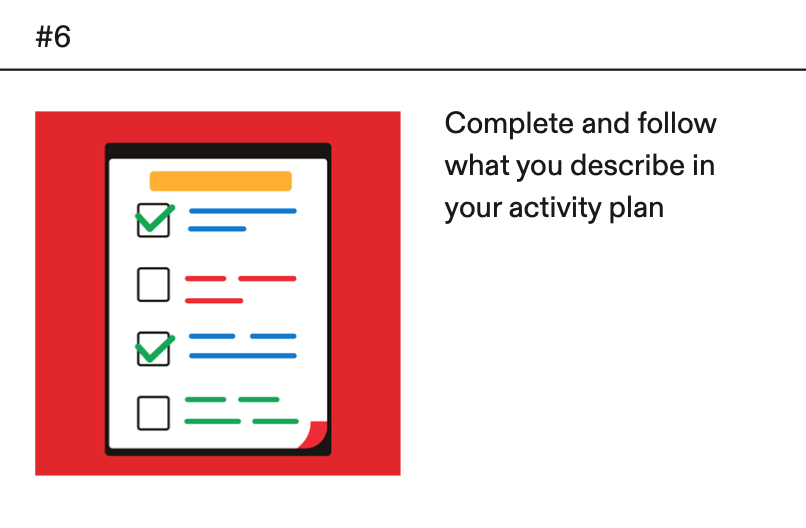 #6

Complete and follow what you describe in your activity plan